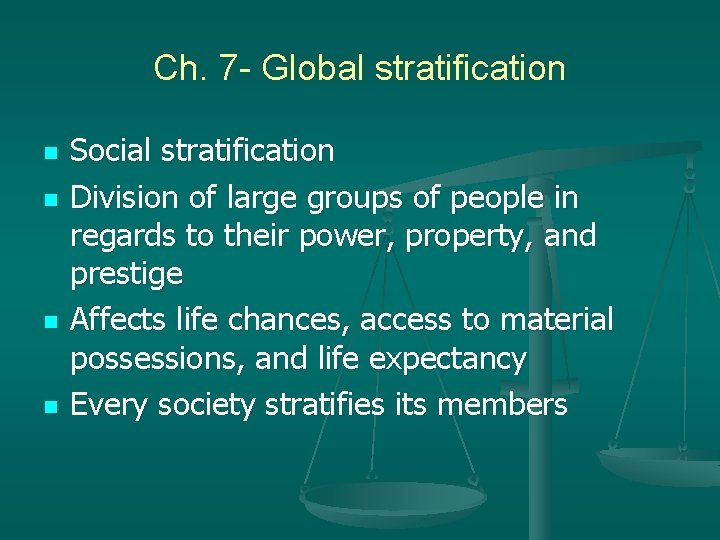 Ch. 7- Global stratification

- Social stratification
- Division of large groups of people in regards to their power, property, and prestige
- Affects life chances, access to material possessions, and life expectancy
- Every society stratifies its members